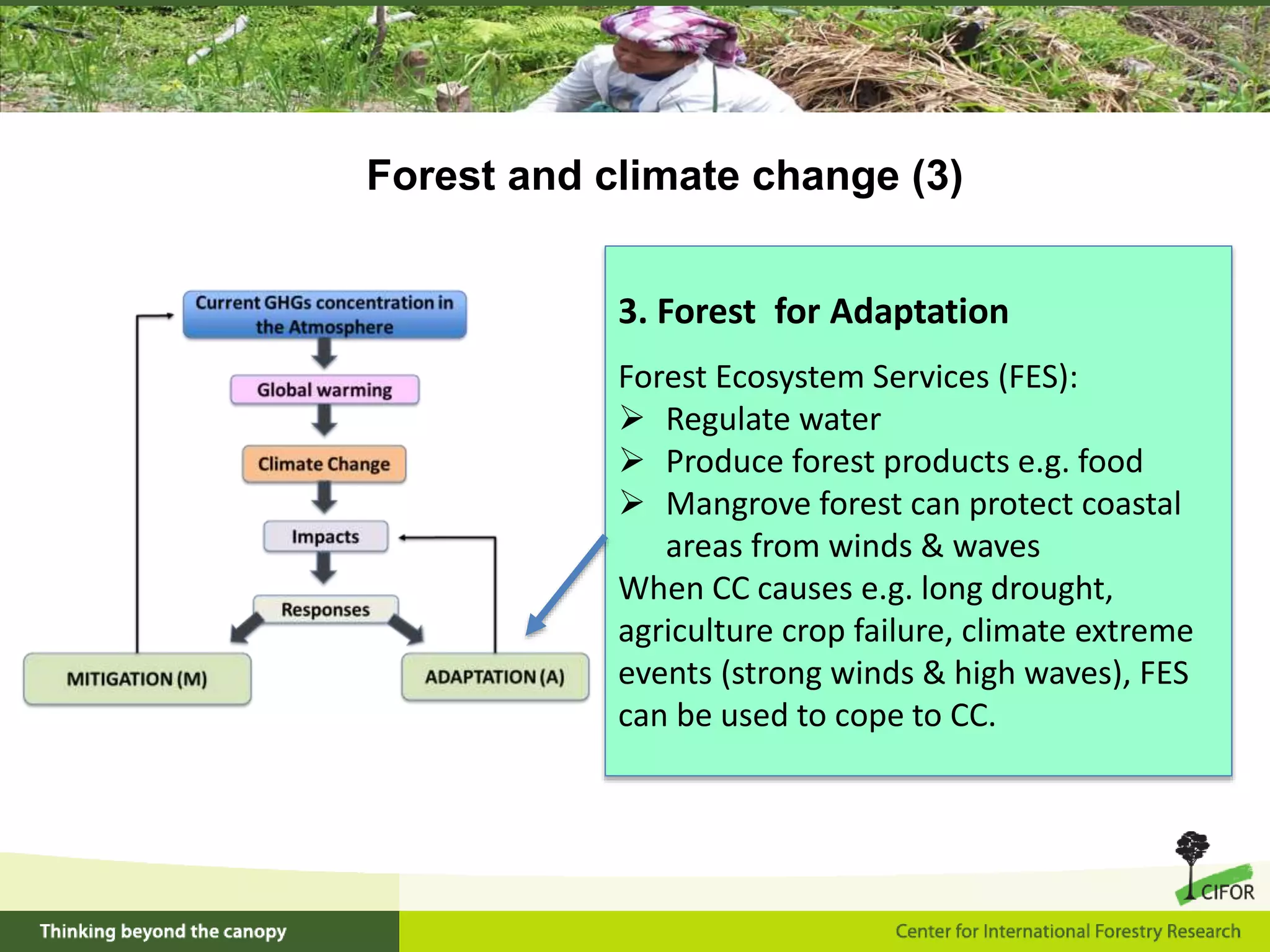 Forest and climate change (3)

Current GHGs concentration in the Atmosphere

Global warming

Climate Change

Impacts

Responses

MITIGATION (M)

ADAPTATION (A)

3. Forest for Adaptation

Forest Ecosystem Services (FES):
➢ Regulate water
➢ Produce forest products e.g. food
➢ Mangrove forest can protect coastal areas from winds & waves
When CC causes e.g. long drought, agriculture crop failure, climate extreme events (strong winds & high waves), FES can be used to cope to CC.

CIFOR

Thinking beyond the canopy

Center for International Forestry Research